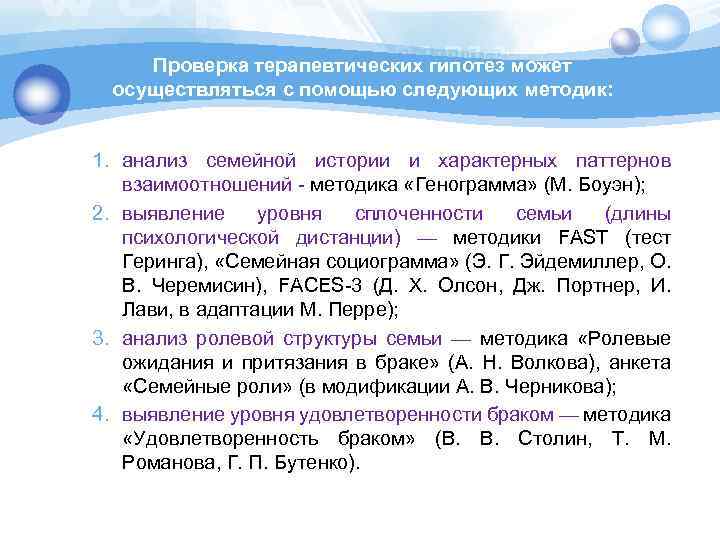 Проверка терапевтических гипотез может осуществляться с помощью следующих методик:

1. анализ семейной истории и характерных паттернов взаимоотношений - методика «Генограмма» (М. Боуэн);
2. выявление уровня сплоченности семьи (длины психологической дистанции) — методики FAST (тест Геринга), «Семейная социограмма» (Э. Г. Эйдемиллер, О. В. Черемисин), FACES-3 (Д. Х. Олсон, Дж. Портнер, И. Лави, в адаптации М. Перре);
3. анализ ролевой структуры семьи — методика «Ролевые ожидания и притязания в браке» (А. Н. Волкова), анкета «Семейные роли» (в модификации А. В. Черникова);
4. выявление уровня удовлетворенности браком — методика «Удовлетворенность браком» (В. В. Столин, Т. М. Романова, Г. П. Бутенко).